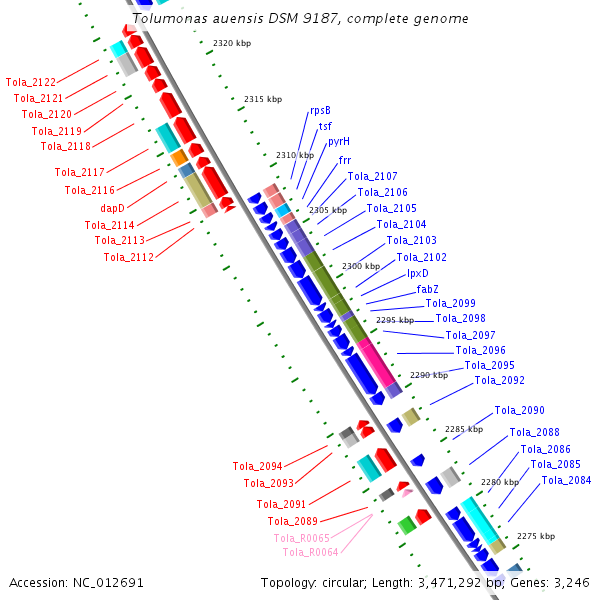 Tolumonas auensis DSM 9187, complete genome

2320 kbp
2315 kbp
2310 kbp
2305 kbp
2300 kbp
2295 kbp
2290 kbp
2285 kbp
2280 kbp
2275 kbp

Tola_2122
Tola_2121
Tola_2120
Tola_2119
Tola_2118
Tola_2117
Tola_2116
dapD
Tola_2114
Tola_2113
Tola_2112

rpsB
tsf
pyrH
frr
Tola_2107
Tola_2106
Tola_2105
Tola_2104
Tola_2103
Tola_2102
lpxD
fabZ
Tola_2099
Tola_2098
Tola_2097
Tola_2096
Tola_2095
Tola_2092
Tola_2090
Tola_2088
Tola_2086
Tola_2085
Tola_2084

Tola_2094
Tola_2093
Tola_2091
Tola_2089
Tola_R0065
Tola_R0064

Accession: NC_012691
Topology: circular; Length: 3,471,292 bp; Genes: 3,246